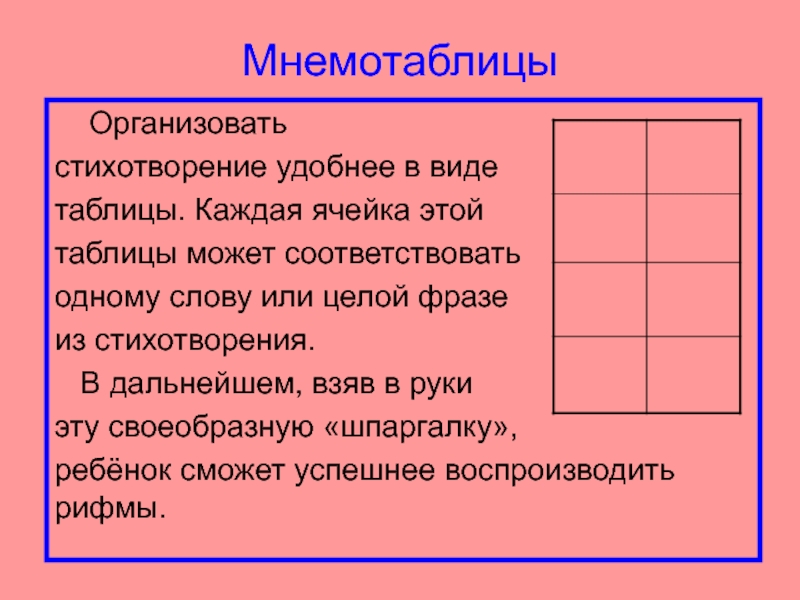 Мнемотаблицы

Организовать стихотворение удобнее в виде таблицы. Каждая ячейка этой таблицы может соответствовать одному слову или целой фразе из стихотворения.

В дальнейшем, взяв в руки эту своеобразную «шпаргалку», ребёнок сможет успешнее воспроизводить рифмы.